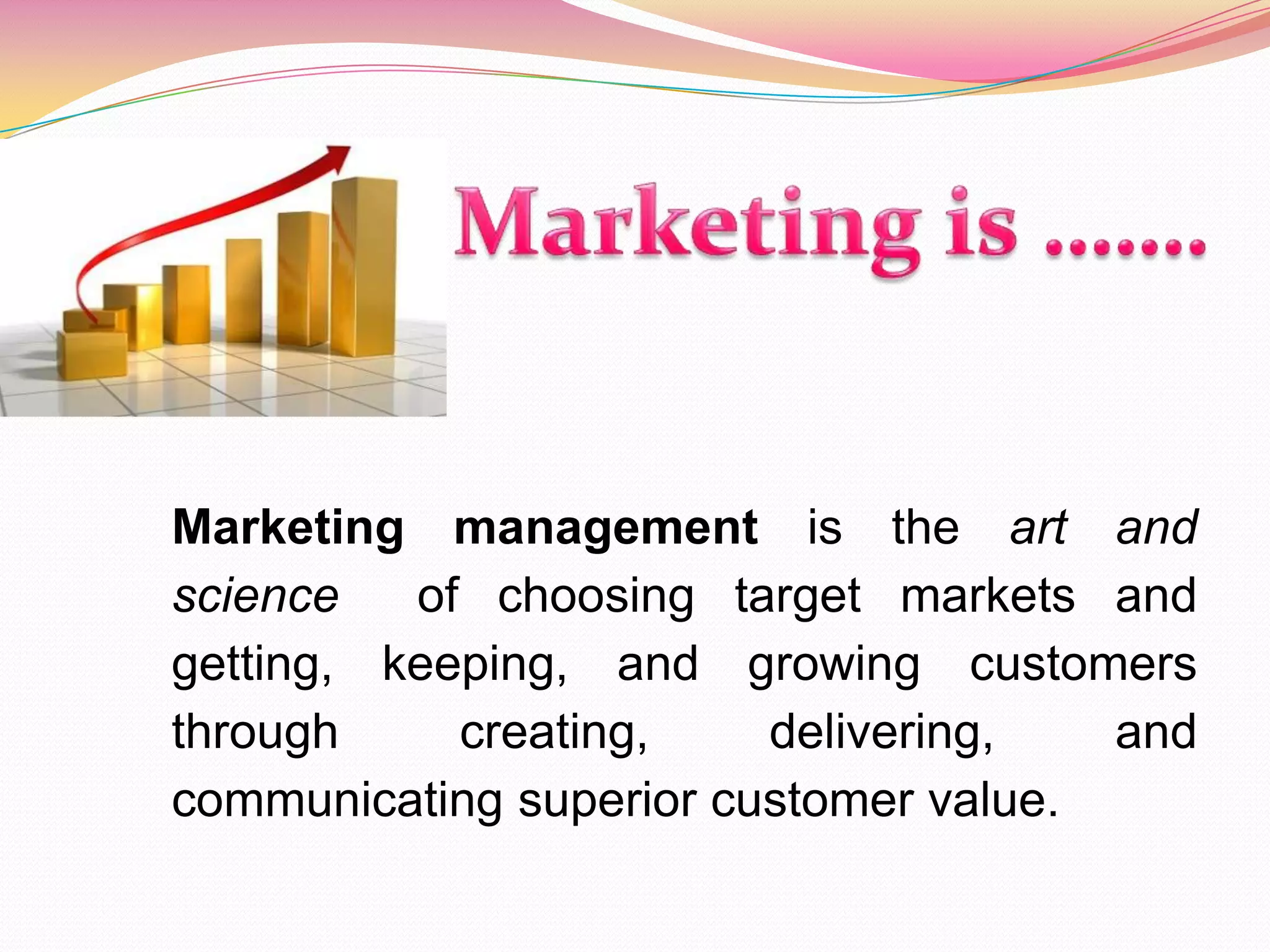 Marketing is .......

Marketing management is the art and science of choosing target markets and getting, keeping, and growing customers through creating, delivering, and communicating superior customer value.